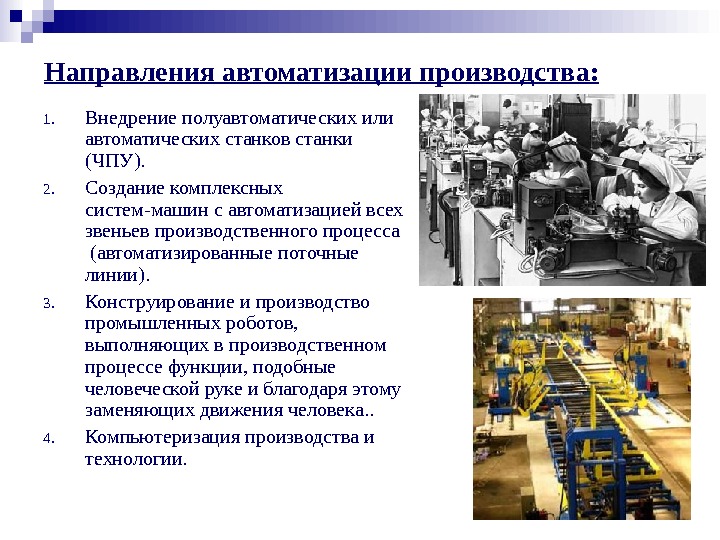 Направления автоматизации производства:

1. Внедрение полуавтоматических или автоматических станков станки (ЧПУ).

2. Создание комплексных систем-машин с автоматизацией всех звеньев производственного процесса (автоматизированные поточные линии).

3. Конструирование и производство промышленных роботов, выполняющих в производственном процессе функции, подобные человеческой руке и благодаря этому заменяющих движения человека..

4. Компьютеризация производства и технологии.